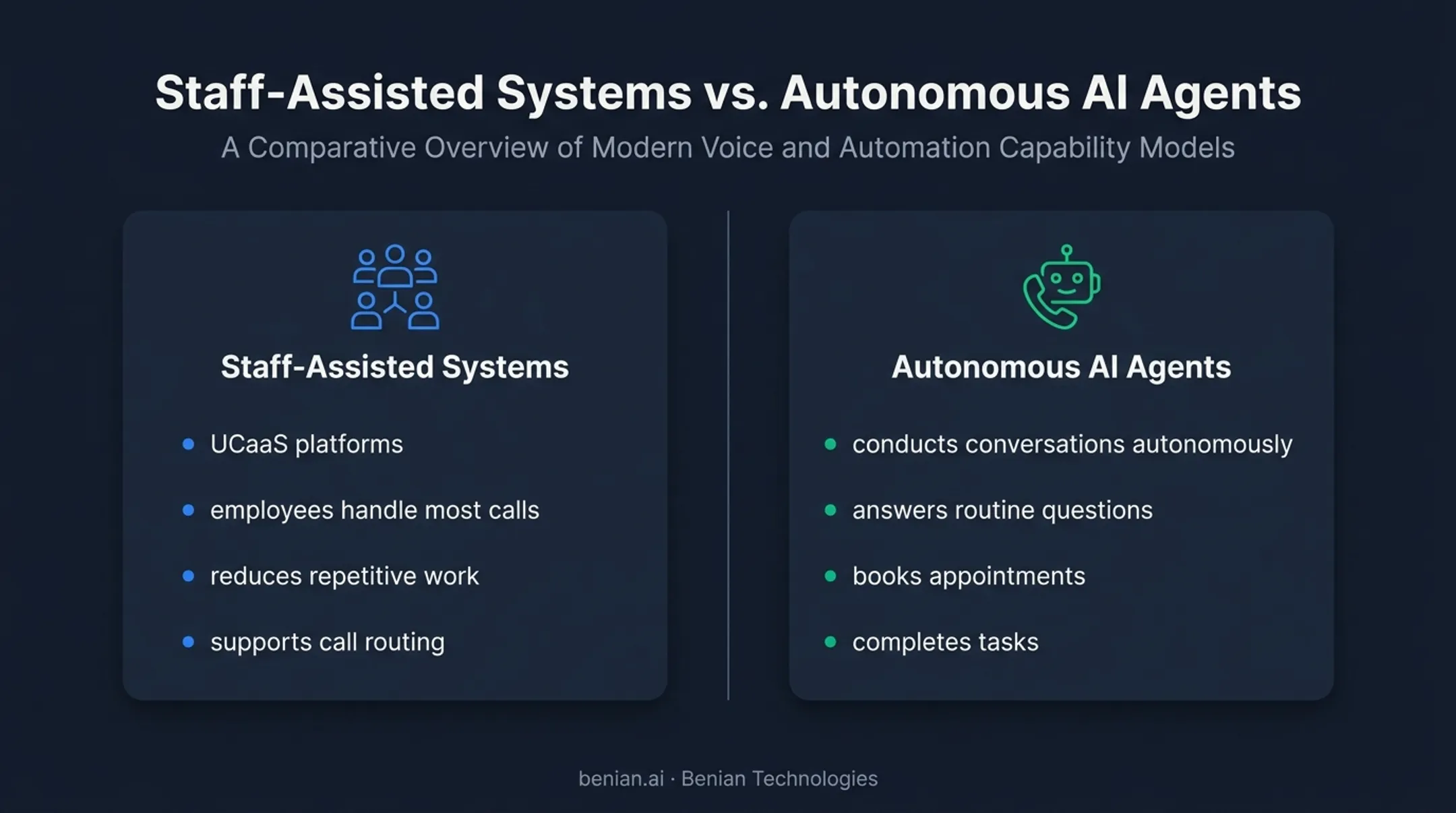 Staff-Assisted Systems vs. Autonomous AI Agents

A Comparative Overview of Modern Voice and Automation Capability Models

Staff-Assisted Systems

• UCaaS platforms
• employees handle most calls
• reduces repetitive work
• supports call routing

Autonomous AI Agents

• conducts conversations autonomously
• answers routine questions
• books appointments
• completes tasks

benian.ai · Benian Technologies